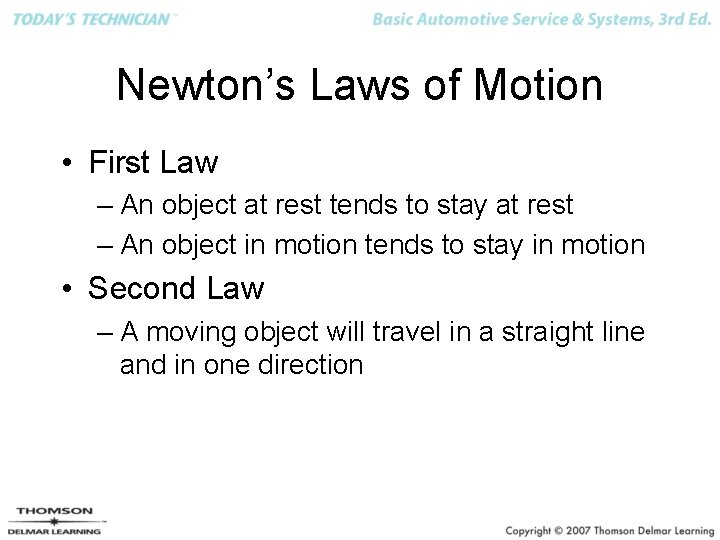 TODAY'S TECHNICIAN™

Basic Automotive Service & Systems, 3rd Ed.

Newton's Laws of Motion

• First Law
– An object at rest tends to stay at rest
– An object in motion tends to stay in motion
• Second Law
– A moving object will travel in a straight line and in one direction

THOMSON
DELMAR LEARNING

Copyright © 2007 Thomson Delmar Learning